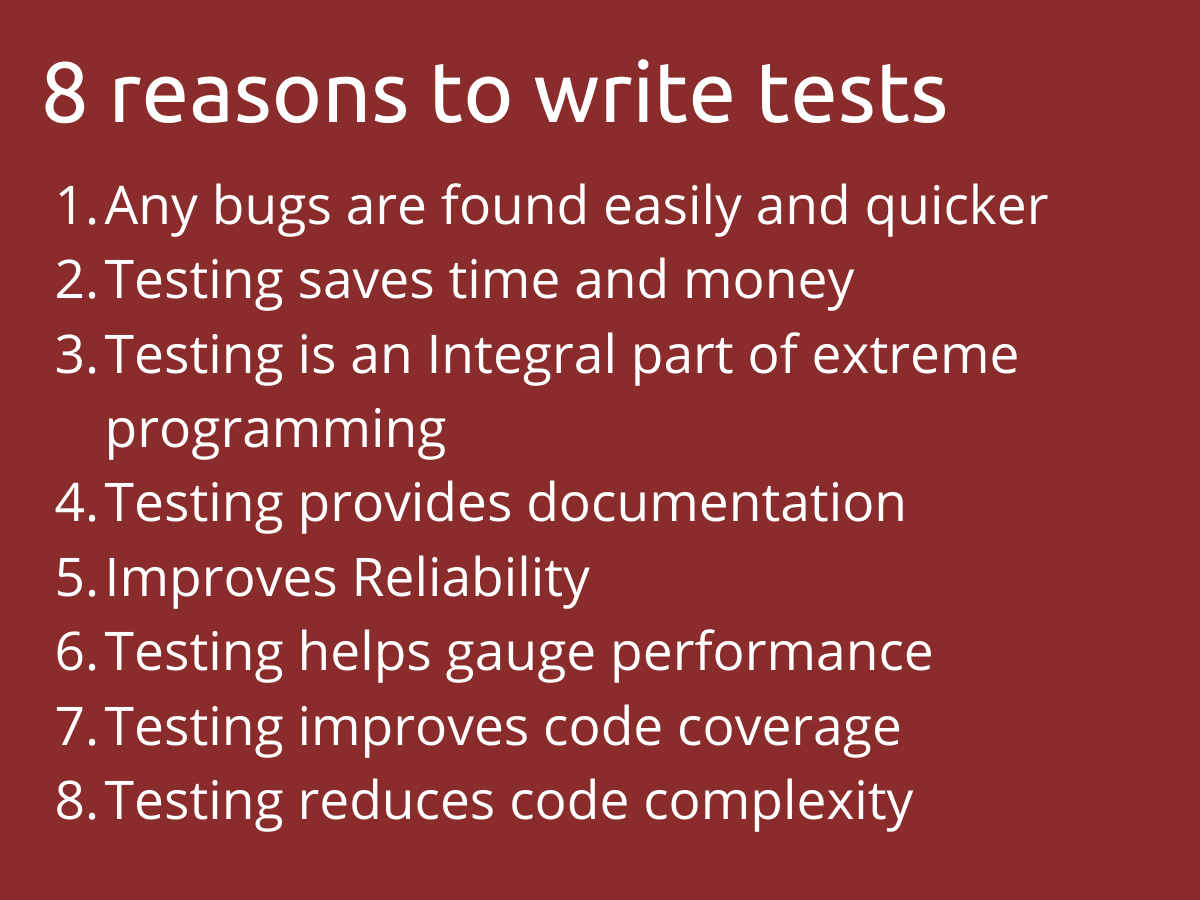 8 reasons to write tests

1. Any bugs are found easily and quicker
2. Testing saves time and money
3. Testing is an Integral part of extreme programming
4. Testing provides documentation
5. Improves Reliability
6. Testing helps gauge performance
7. Testing improves code coverage
8. Testing reduces code complexity